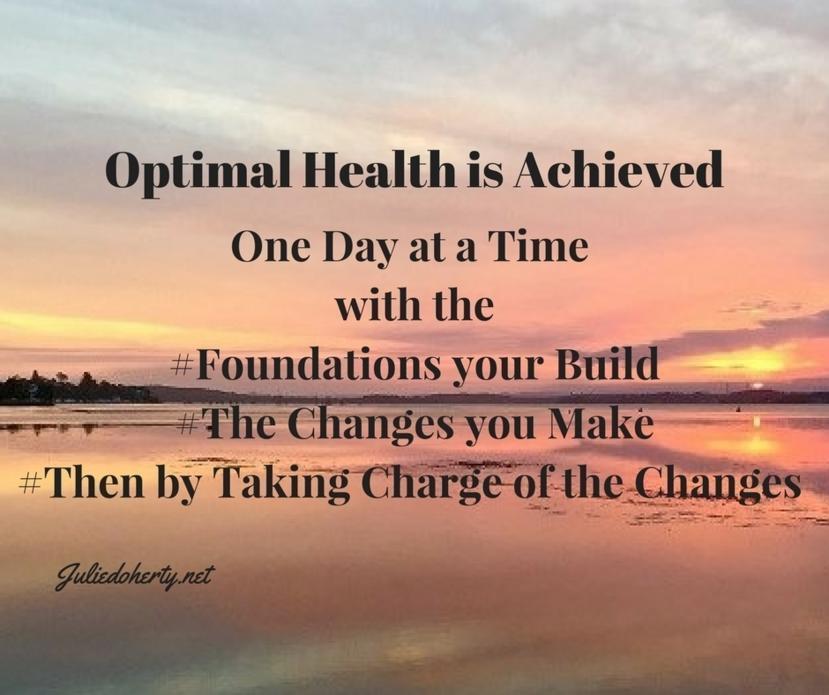 Optimal Health is Achieved

One Day at a Time
with the
#Foundations your Build
#The Changes you Make
#Then by Taking Charge of the Changes

Juliedoherty.net